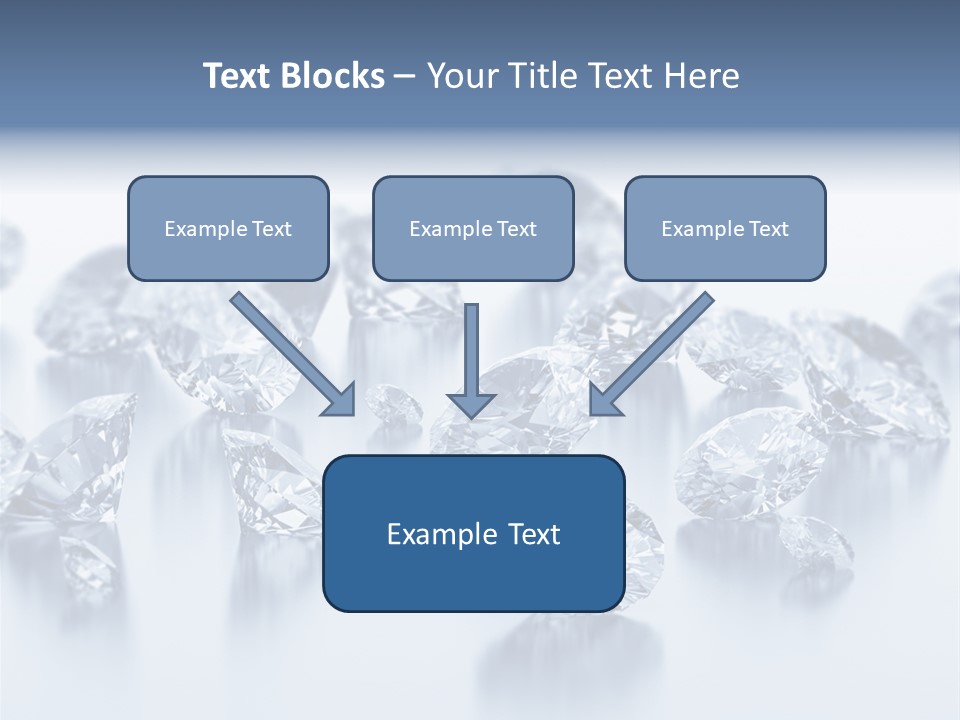 Text Blocks – Your Title Text Here

Example Text

Example Text

Example Text

Example Text